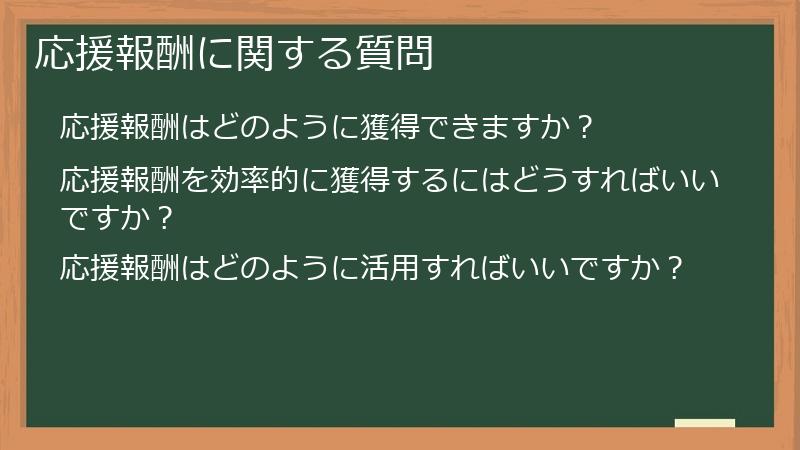 応援報酬に関する質問

応援報酬はどのように獲得できますか？

応援報酬を効率的に獲得するにはどうすればいいですか？

応援報酬はどのように活用すればいいですか？